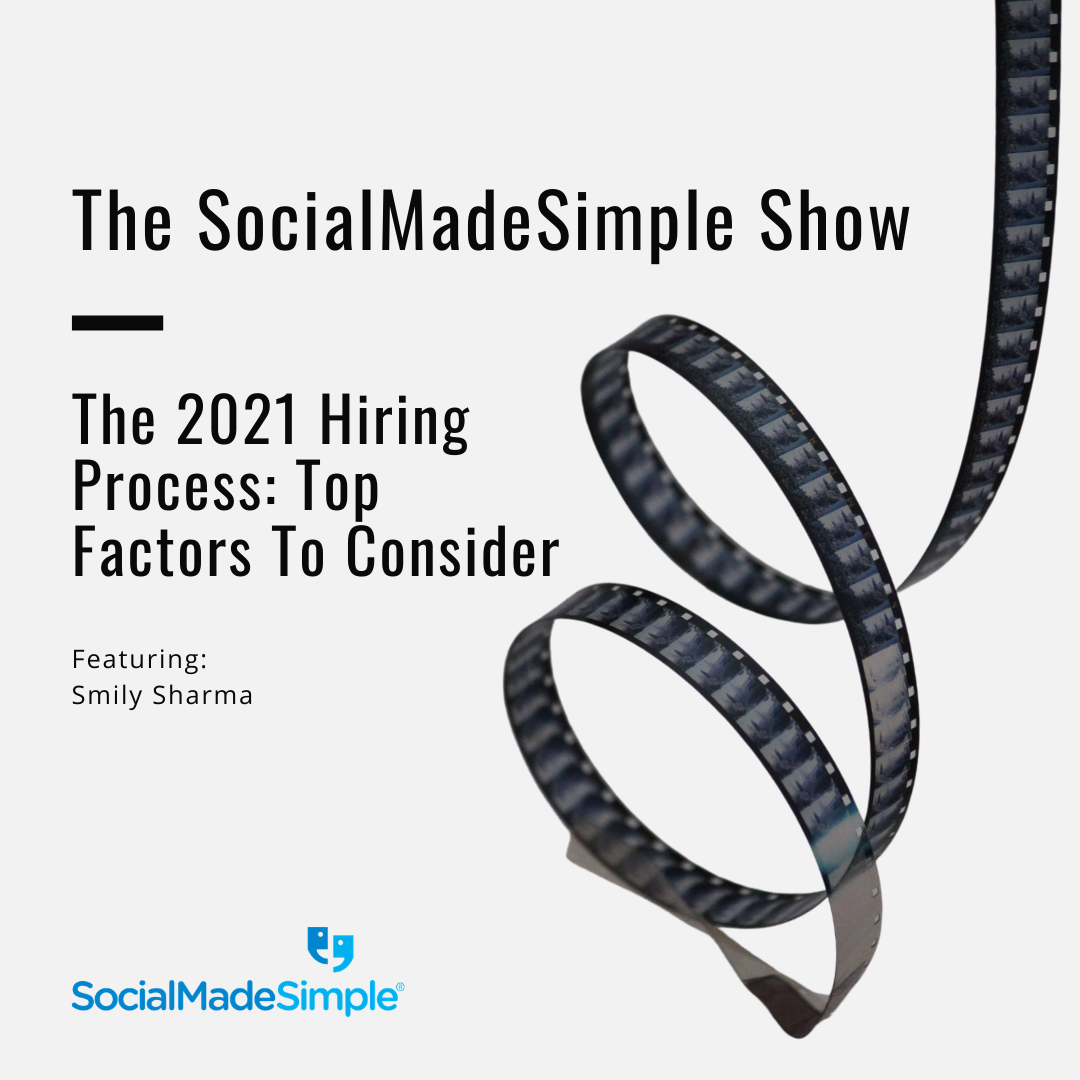 The SocialMadeSimple Show

The 2021 Hiring Process: Top Factors To Consider

Featuring:
Smily Sharma

SocialMadeSimple®